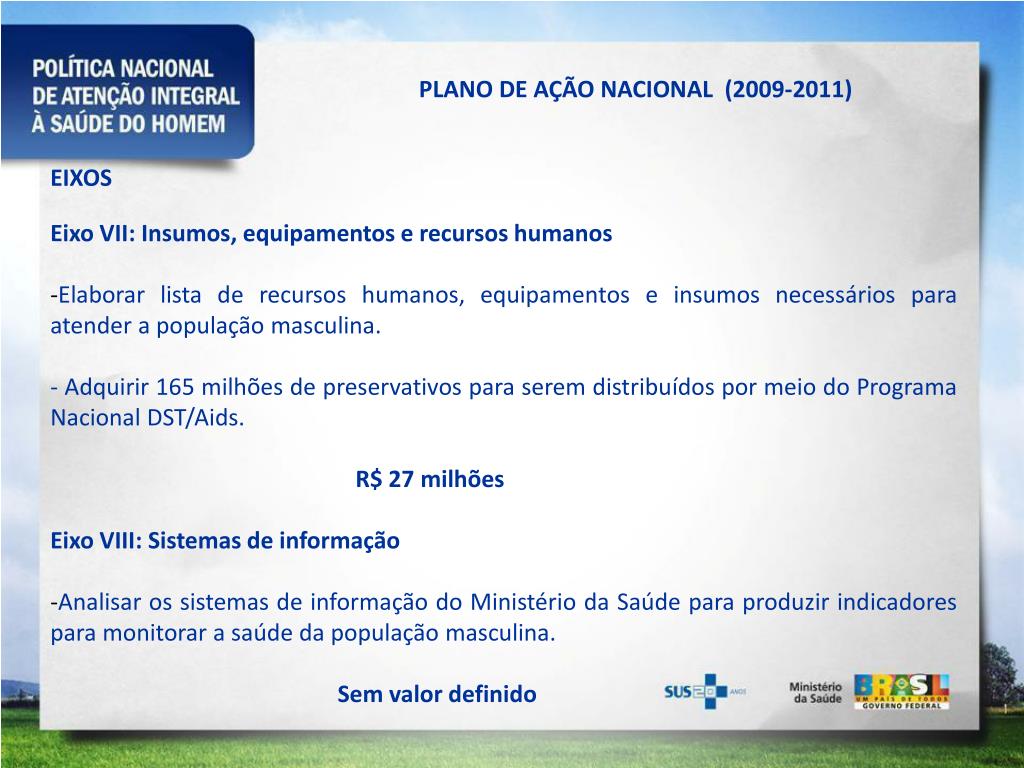 POLÍTICA NACIONAL
DE ATENÇÃO INTEGRAL
À SAÚDE DO HOMEM

PLANO DE AÇÃO NACIONAL (2009-2011)

EIXOS

Eixo VII: Insumos, equipamentos e recursos humanos

-Elaborar lista de recursos humanos, equipamentos e insumos necessários para atender a população masculina.

- Adquirir 165 milhões de preservativos para serem distribuídos por meio do Programa Nacional DST/Aids.

R$ 27 milhões

Eixo VIII: Sistemas de informação

-Analisar os sistemas de informação do Ministério da Saúde para produzir indicadores para monitorar a saúde da população masculina.

Sem valor definido

SUS 20 ANOS

Ministério da Saúde

BRASIL
UM PAÍS DE TODOS
GOVERNO FEDERAL